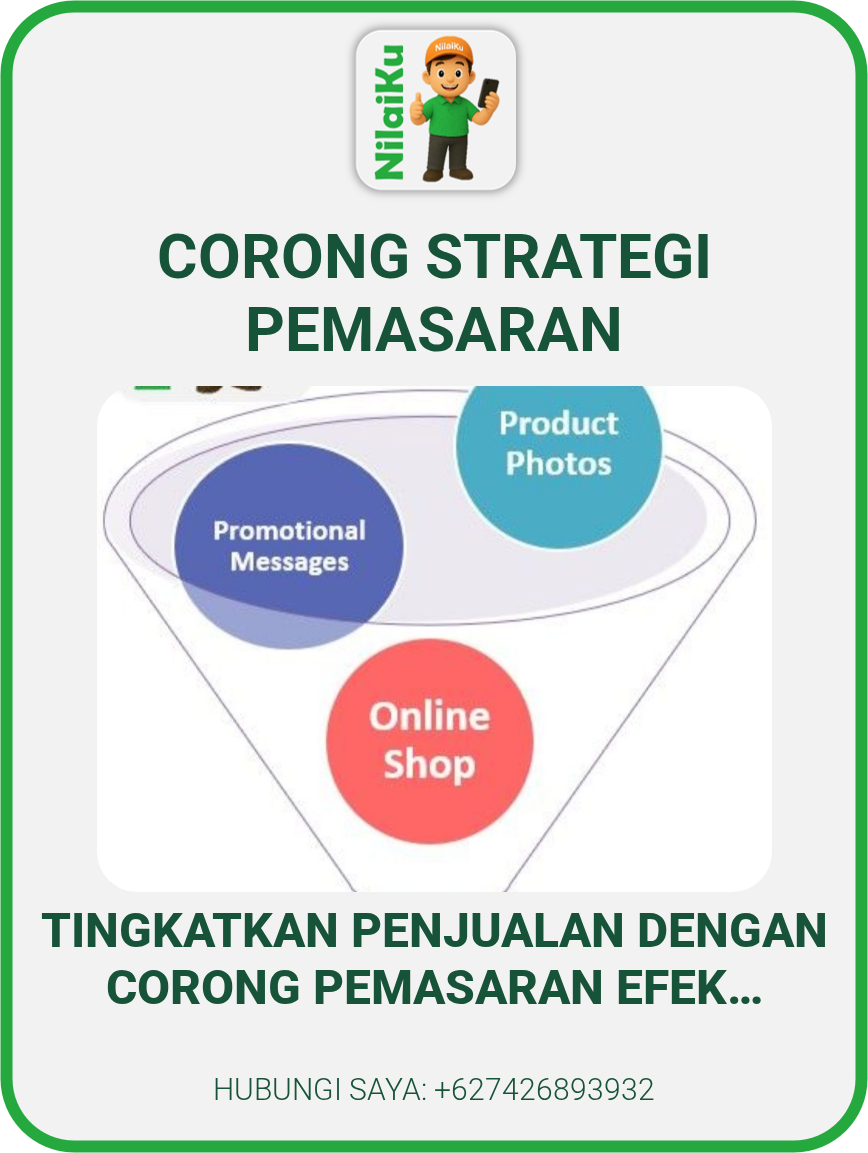 NilaiKu

NilaiKu

CORONG STRATEGI PEMASARAN

Product Photos

Promotional Messages

Online Shop

TINGKATKAN PENJUALAN DENGAN CORONG PEMASARAN EFEK...

HUBUNGI SAYA: +627426893932